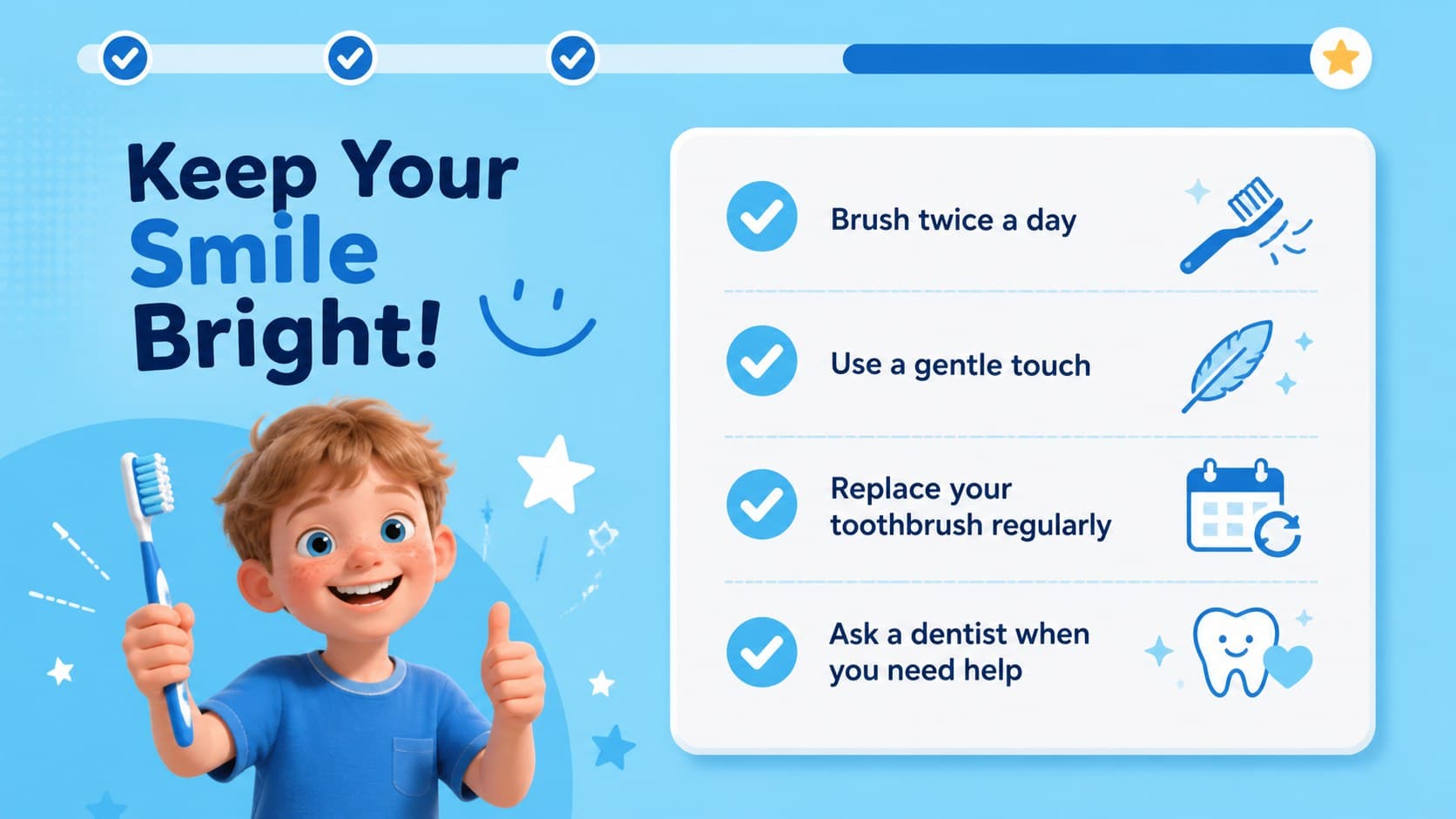 Keep Your Smile Bright!

Brush twice a day

Use a gentle touch

Replace your toothbrush regularly

Ask a dentist when you need help